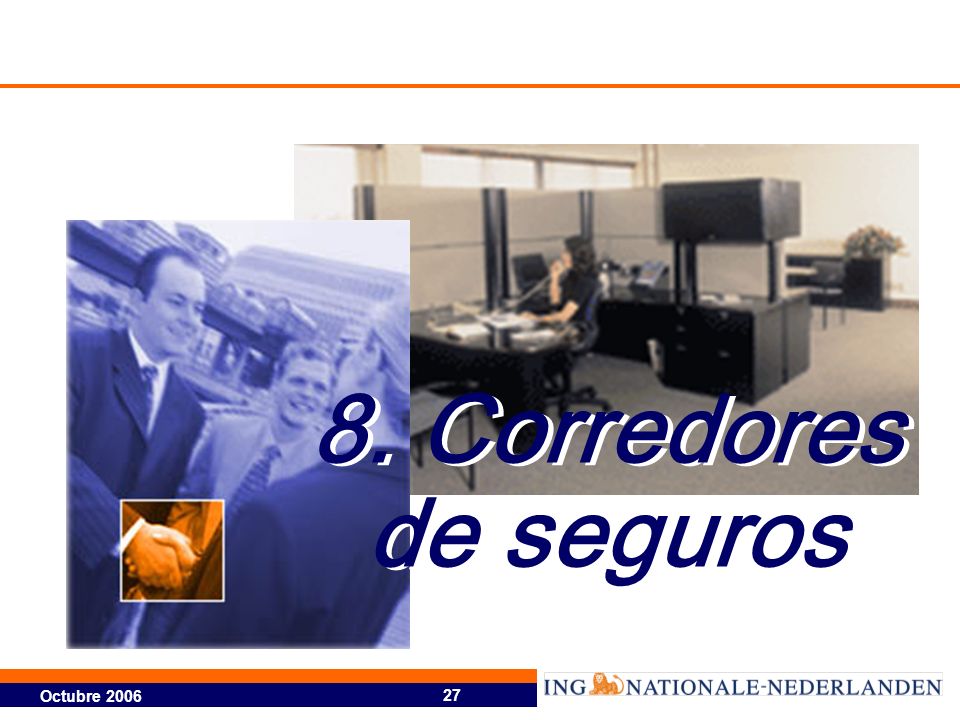 8. Corredores de seguros

Octubre 2006

27

ING NATIONALE-NEDERLANDEN